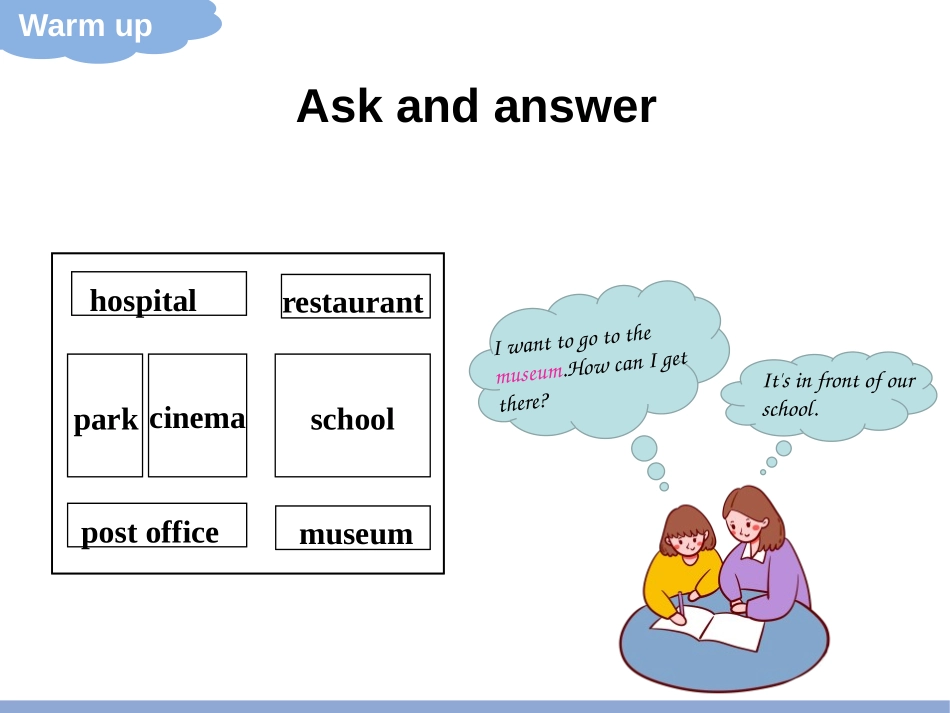 Warm up

Ask and answer

hospital

restaurant

park

cinema

school

post office

museum

I want to go to the museum.How can I get there?

It's in front of our school.